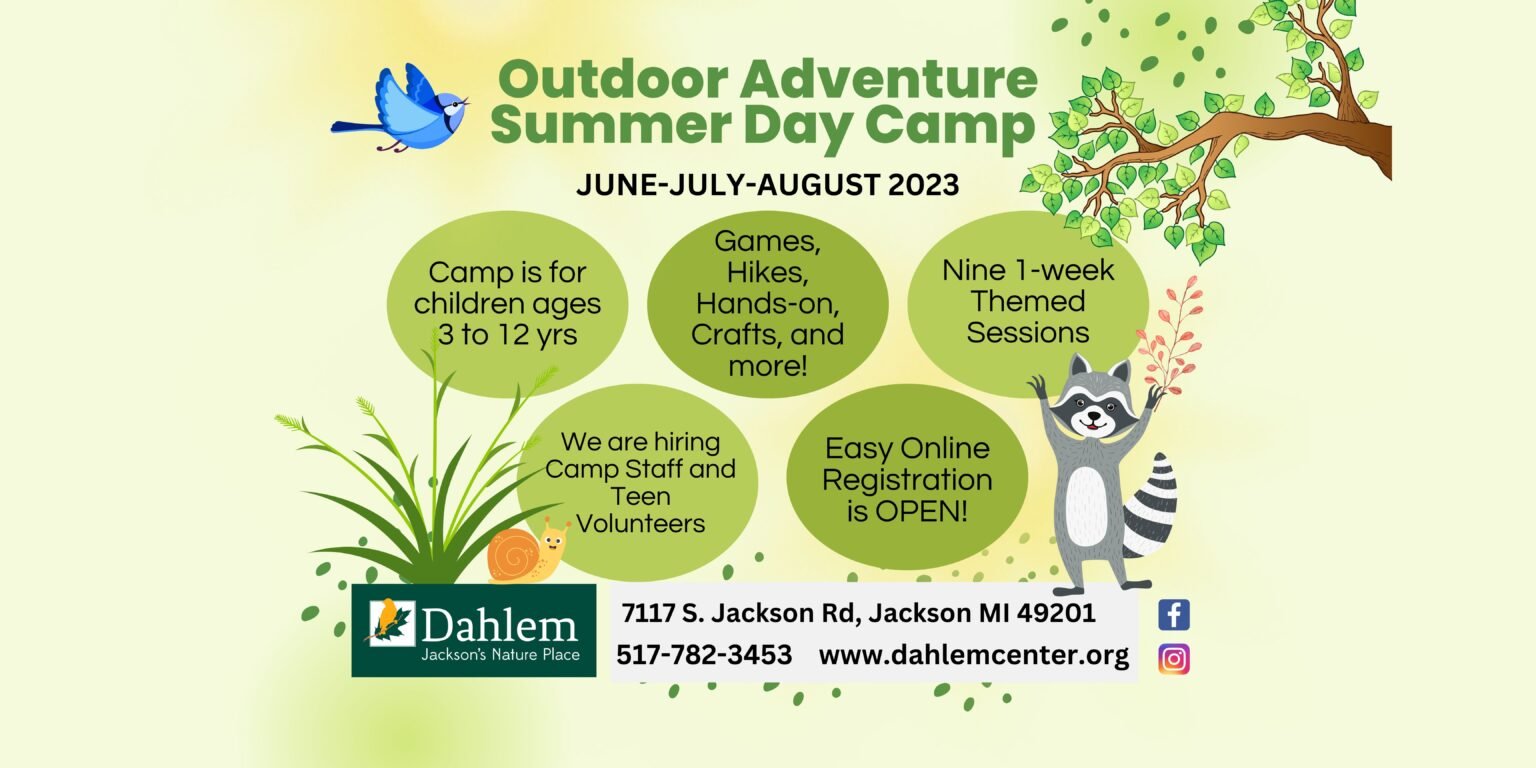 Outdoor Adventure Summer Day Camp

JUNE-JULY-AUGUST 2023

Camp is for children ages 3 to 12 yrs

Games, Hikes, Hands-on, Crafts, and more!

Nine 1-week Themed Sessions

We are hiring Camp Staff and Teen Volunteers

Easy Online Registration is OPEN!

Dahlem
Jackson's Nature Place

7117 S. Jackson Rd, Jackson MI 49201
517-782-3453 www.dahlemcenter.org